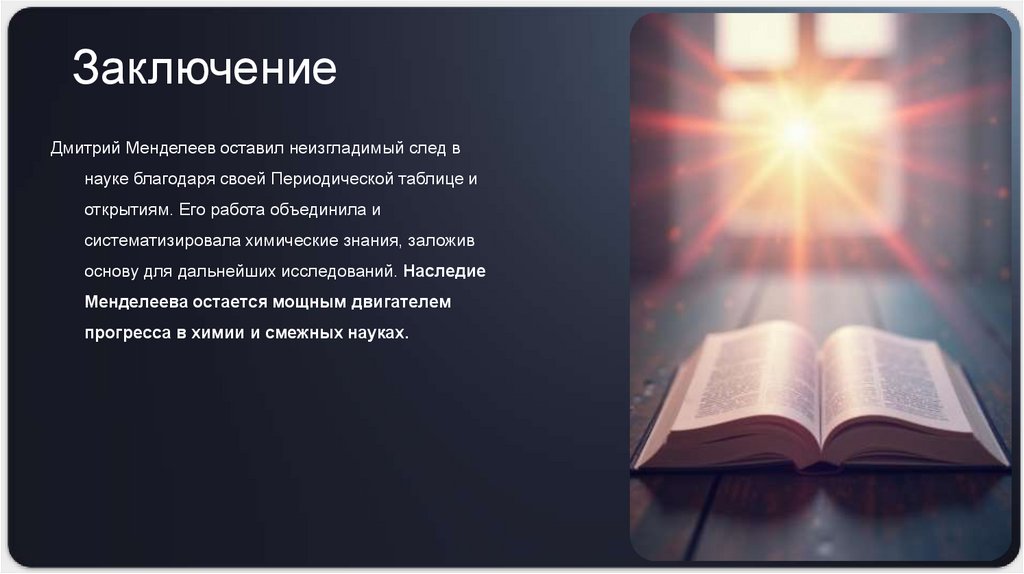 Заключение

Дмитрий Менделеев оставил неизгладимый след в науке благодаря своей Периодической таблице и открытиям. Его работа объединила и систематизировала химические знания, заложив основу для дальнейших исследований. Наследие Менделеева остается мощным двигателем прогресса в химии и смежных науках.